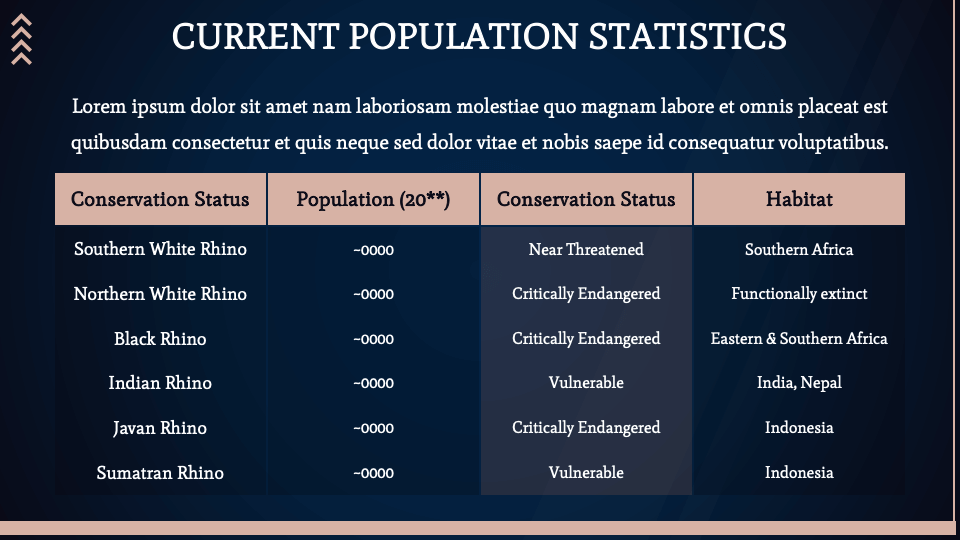 CURRENT POPULATION STATISTICS

Lorem ipsum dolor sit amet nam laboriosam molestiae quo magnam labore et omnis placeat est quibusdam consectetur et quis neque sed dolor vitae et nobis saepe id consequatur voluptatibus.

| Conservation Status | Population (20**) | Conservation Status | Habitat |
|---|---|---|---|
| Southern White Rhino | ~0000 | Near Threatened | Southern Africa |
| Northern White Rhino | ~0000 | Critically Endangered | Functionally extinct |
| Black Rhino | ~0000 | Critically Endangered | Eastern & Southern Africa |
| Indian Rhino | ~0000 | Vulnerable | India, Nepal |
| Javan Rhino | ~0000 | Critically Endangered | Indonesia |
| Sumatran Rhino | ~0000 | Vulnerable | Indonesia |